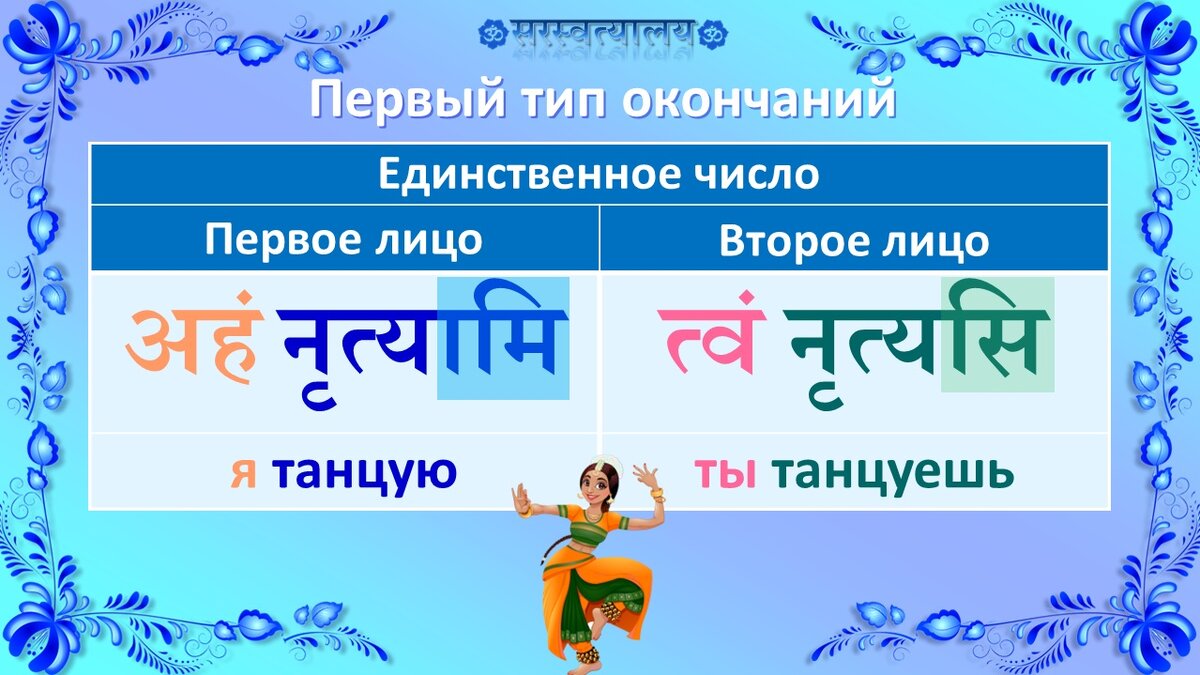 ॐ सरस्वत्यालय ॐ

Первый тип окончаний

| Единственное число | |
|---|---|
| Первое лицо | Второе лицо |
| अहं नृत्यामि | त्वं नृत्यसि |
| я танцую | ты танцуешь |